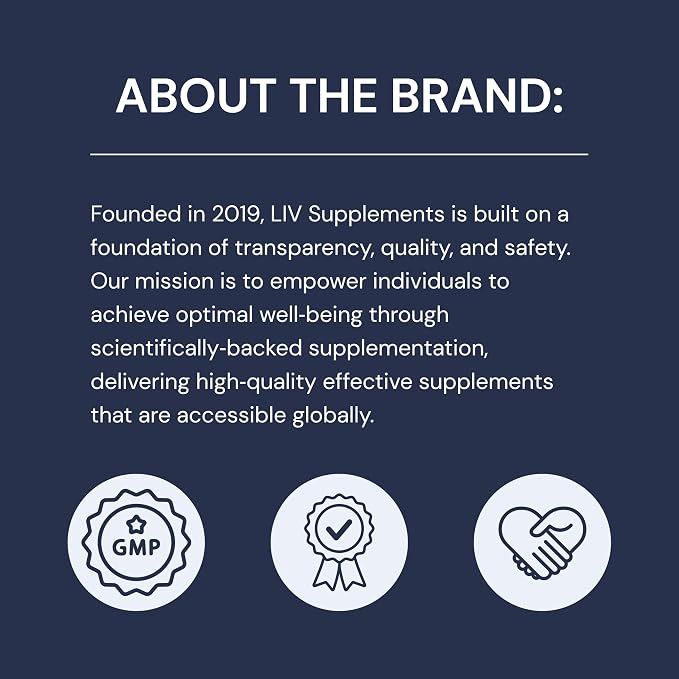 ABOUT THE BRAND:

Founded in 2019, LIV Supplements is built on a foundation of transparency, quality, and safety. Our mission is to empower individuals to achieve optimal well-being through scientifically-backed supplementation, delivering high-quality effective supplements that are accessible globally.

GMP